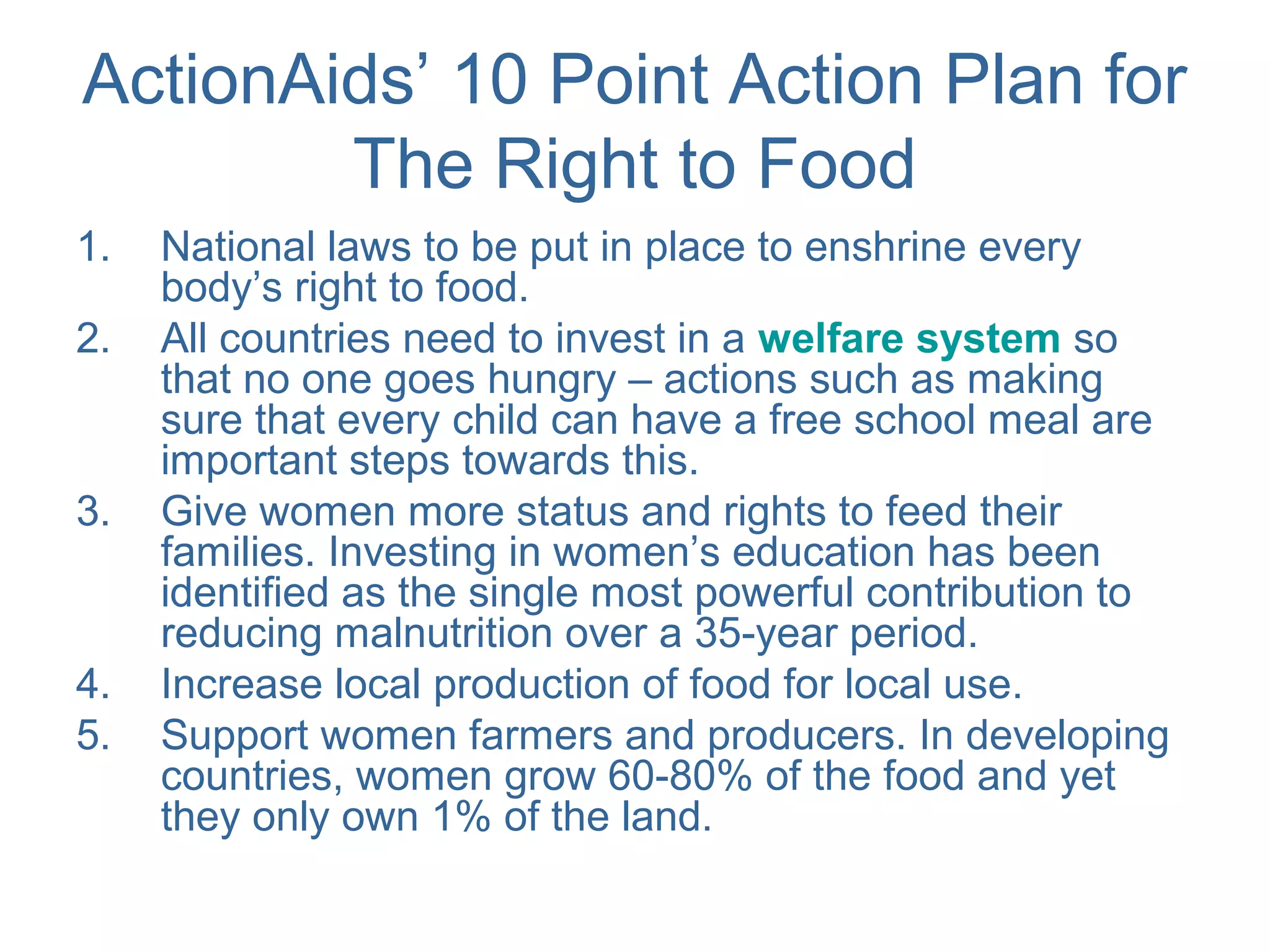 ActionAids’ 10 Point Action Plan for The Right to Food

1. National laws to be put in place to enshrine every body’s right to food.
2. All countries need to invest in a welfare system so that no one goes hungry – actions such as making sure that every child can have a free school meal are important steps towards this.
3. Give women more status and rights to feed their families. Investing in women’s education has been identified as the single most powerful contribution to reducing malnutrition over a 35-year period.
4. Increase local production of food for local use.
5. Support women farmers and producers. In developing countries, women grow 60-80% of the food and yet they only own 1% of the land.